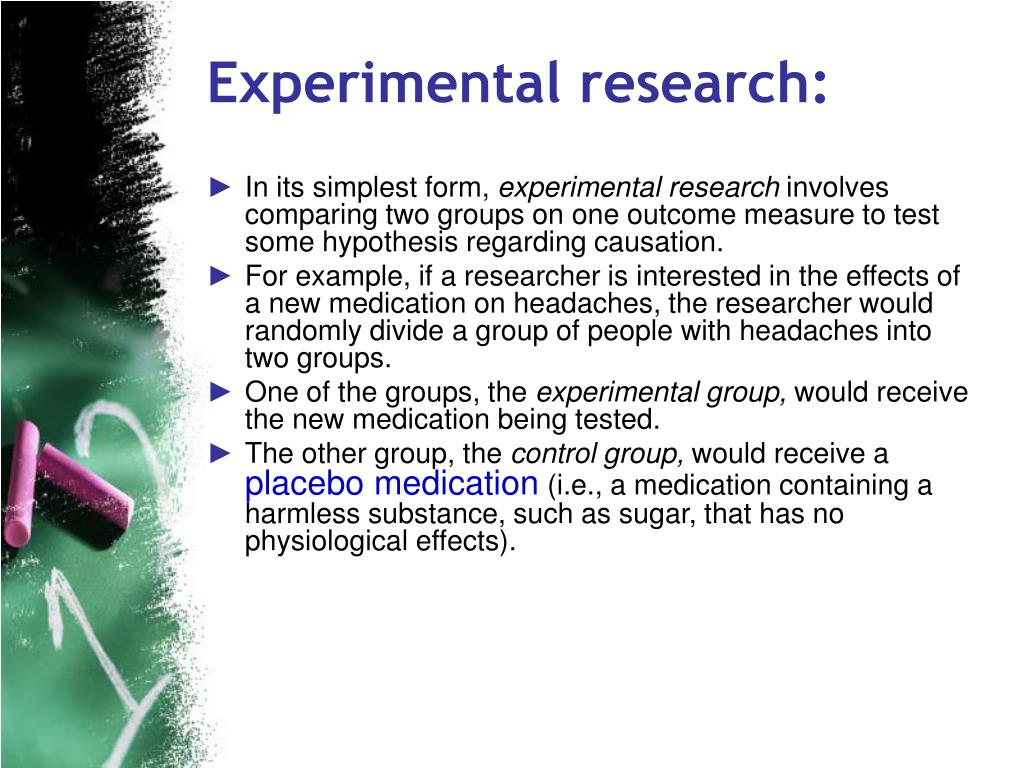 Experimental research:

► In its simplest form, experimental research involves comparing two groups on one outcome measure to test some hypothesis regarding causation.
► For example, if a researcher is interested in the effects of a new medication on headaches, the researcher would randomly divide a group of people with headaches into two groups.
► One of the groups, the experimental group, would receive the new medication being tested.
► The other group, the control group, would receive a placebo medication (i.e., a medication containing a harmless substance, such as sugar, that has no physiological effects).